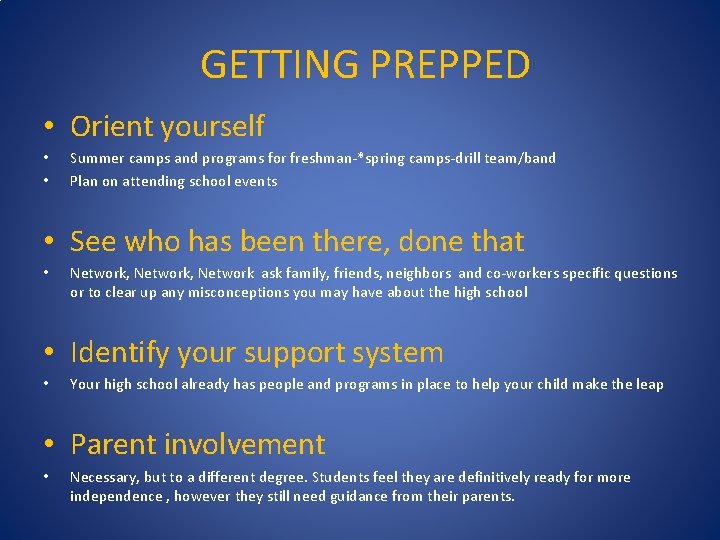 GETTING PREPPED

• Orient yourself
• Summer camps and programs for freshman-*spring camps-drill team/band
• Plan on attending school events

• See who has been there, done that
• Network, Network, Network ask family, friends, neighbors and co-workers specific questions or to clear up any misconceptions you may have about the high school

• Identify your support system
• Your high school already has people and programs in place to help your child make the leap

• Parent involvement
• Necessary, but to a different degree. Students feel they are definitively ready for more independence , however they still need guidance from their parents.